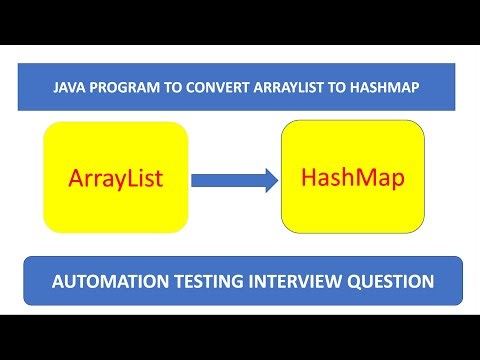 JAVA PROGRAM TO CONVERT ARRAYLIST TO HASHMAP

ArrayList

HashMap

AUTOMATION TESTING INTERVIEW QUESTION